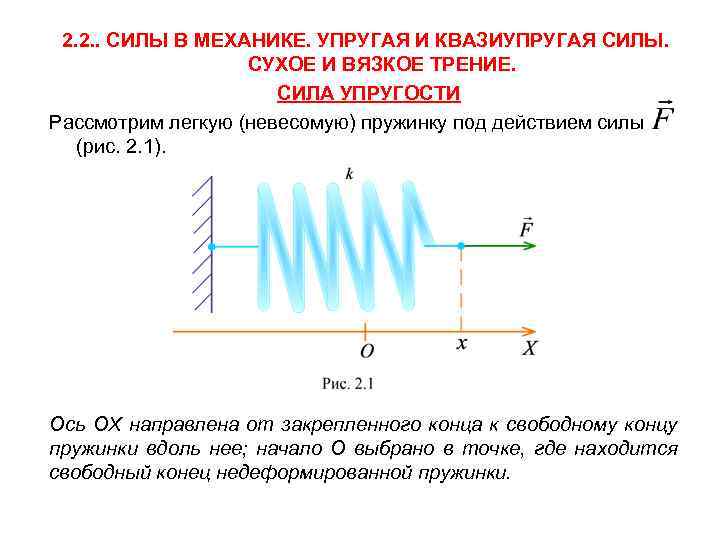 2.2.. СИЛЫ В МЕХАНИКЕ. УПРУГАЯ И КВАЗИУПРУГАЯ СИЛЫ. СУХОЕ И ВЯЗКОЕ ТРЕНИЕ.

СИЛА УПРУГОСТИ

Рассмотрим легкую (невесомую) пружинку под действием силы $\vec{F}$ (рис. 2.1).

$k$

$\vec{F}$

$O$ $x$ $X$

Рис. 2.1

Ось ОХ направлена от закрепленного конца к свободному концу пружинки вдоль нее; начало О выбрано в точке, где находится свободный конец недеформированной пружинки.